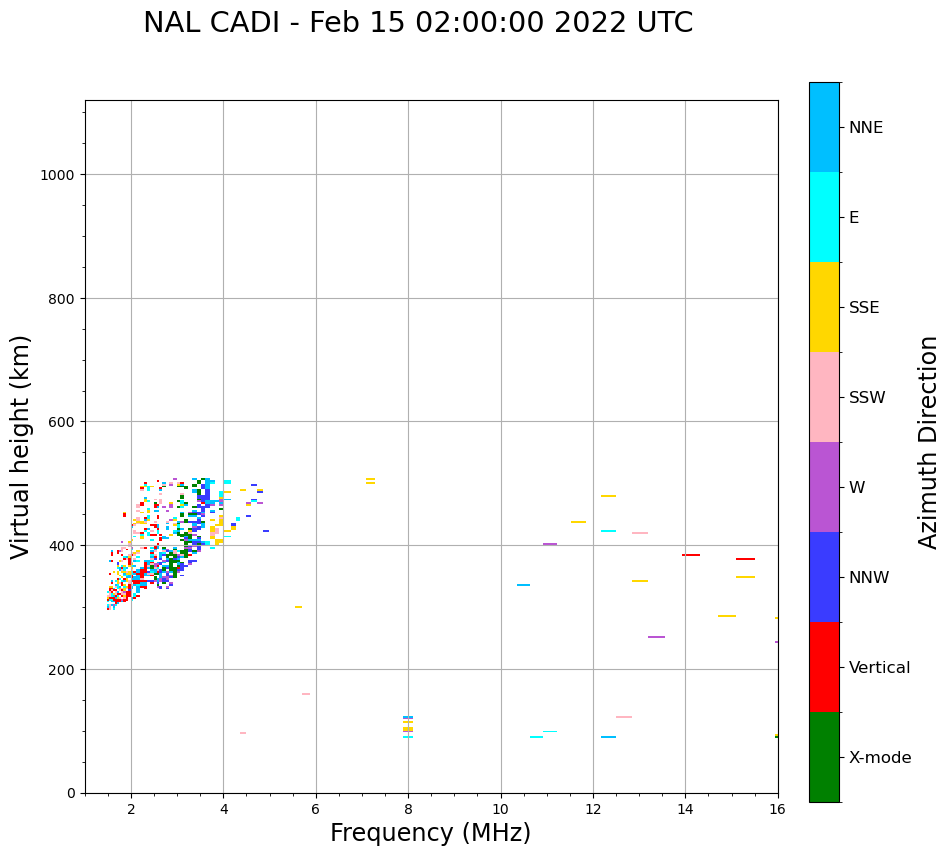 NAL CADI - Feb 15 02:00:00 2022 UTC

Virtual height (km)

1000
800
600
400
200
0

2 4 6 8 10 12 14 16

Frequency (MHz)

NNE
E
SSE
SSW
W
NNW
Vertical
X-mode

Azimuth Direction